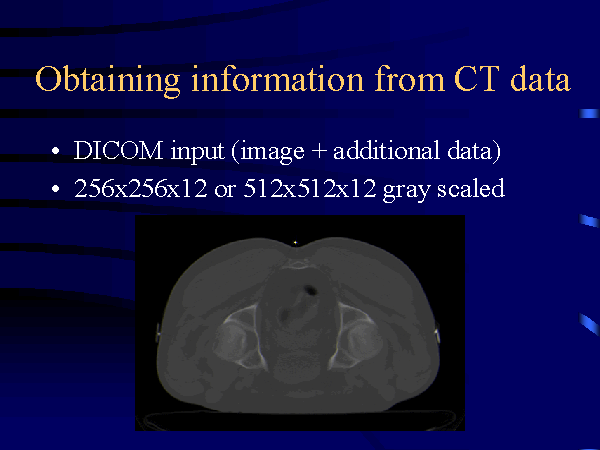 Obtaining information from CT data

• DICOM input (image + additional data)
• 256x256x12 or 512x512x12 gray scaled